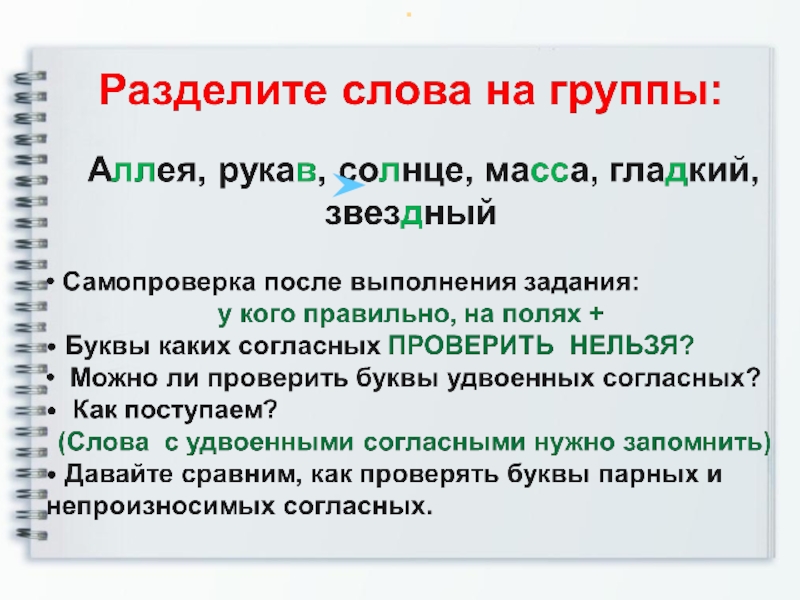 Разделите слова на группы:

Аллея, рукав, солнце, масса, гладкий, звездный

• Самопроверка после выполнения задания:
у кого правильно, на полях +
• Буквы каких согласных ПРОВЕРИТЬ НЕЛЬЗЯ?
• Можно ли проверить буквы удвоенных согласных?
• Как поступаем?
(Слова с удвоенными согласными нужно запомнить)
• Давайте сравним, как проверять буквы парных и непроизносимых согласных.